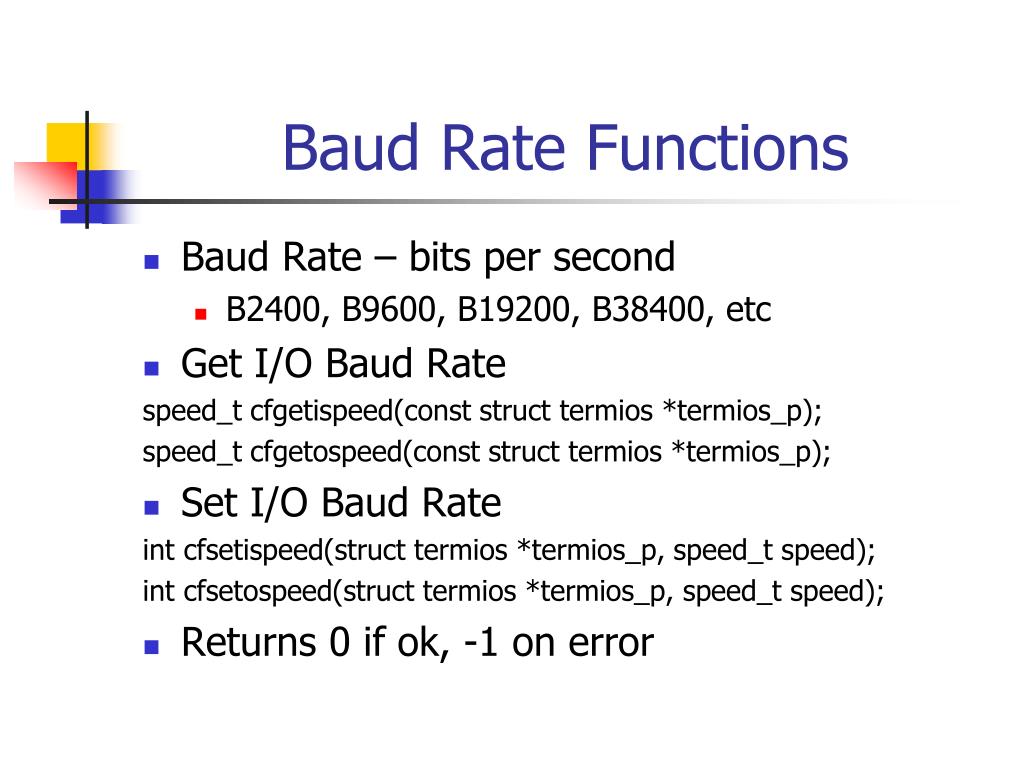 Baud Rate Functions

Baud Rate – bits per second

B2400, B9600, B19200, B38400, etc

Get I/O Baud Rate

speed_t cfgetispeed(const struct termios *termios_p);
speed_t cfgetospeed(const struct termios *termios_p);

Set I/O Baud Rate

int cfsetispeed(struct termios *termios_p, speed_t speed);
int cfsetospeed(struct termios *termios_p, speed_t speed);

Returns 0 if ok, -1 on error